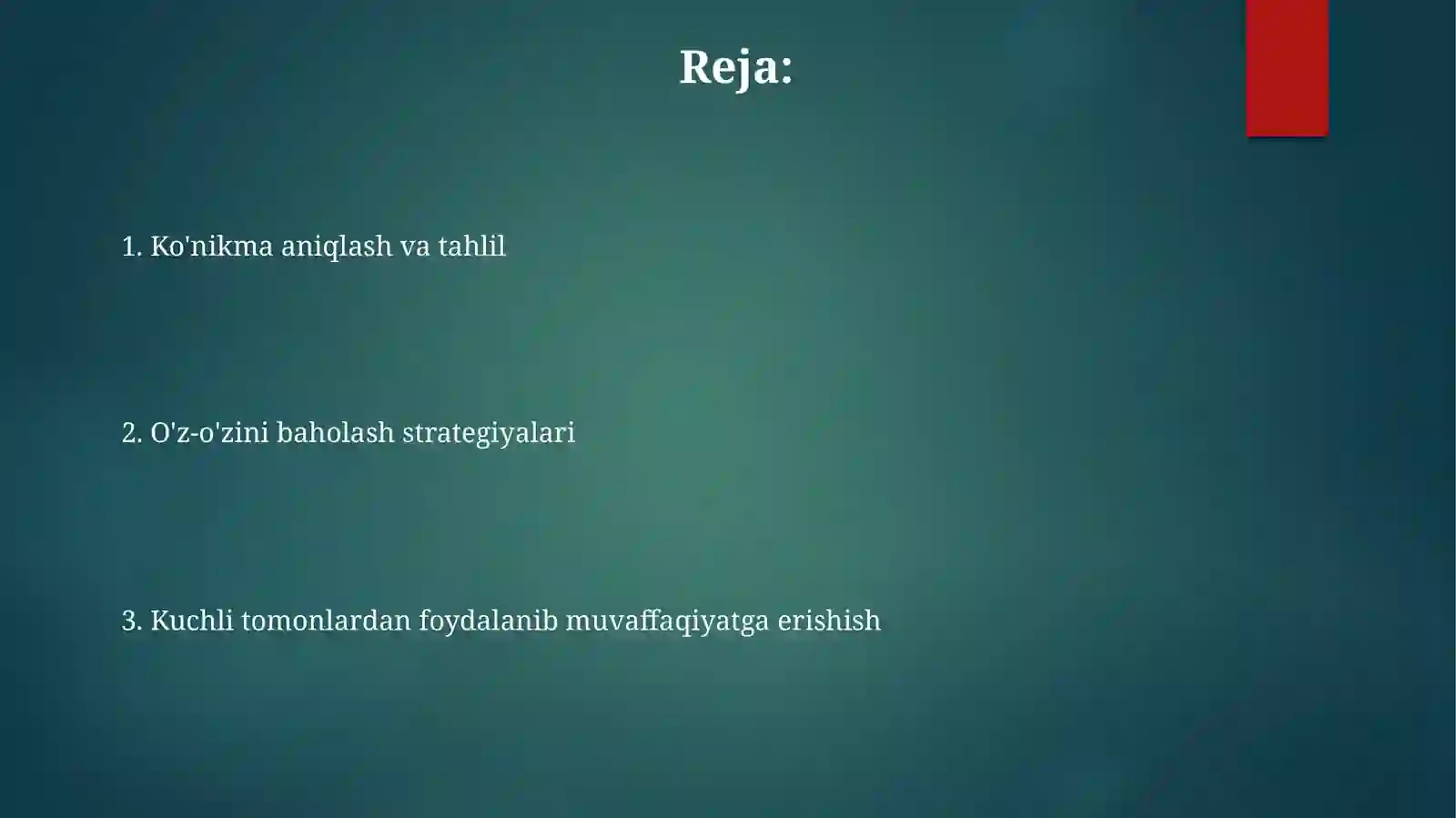 Reja:

1. Ko'nikma aniqlash va tahlil

2. O'z-o'zini baholash strategiyalari

3. Kuchli tomonlardan foydalanib muvaffaqiyatga erishish